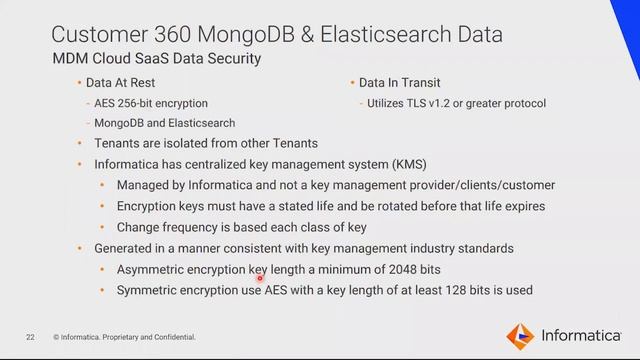 Customer 360 MongoDB & Elasticsearch Data
MDM Cloud SaaS Data Security

• Data At Rest
- AES 256-bit encryption
- MongoDB and Elasticsearch

• Data In Transit
- Utilizes TLS v1.2 or greater protocol

• Tenants are isolated from other Tenants
• Informatica has centralized key management system (KMS)
• Managed by Informatica and not a key management provider/clients/customer
• Encryption keys must have a stated life and be rotated before that life expires
• Change frequency is based each class of key
• Generated in a manner consistent with key management industry standards
• Asymmetric encryption key length a minimum of 2048 bits
• Symmetric encryption use AES with a key length of at least 128 bits is used

22 © Informatica. Proprietary and Confidential.

Informatica